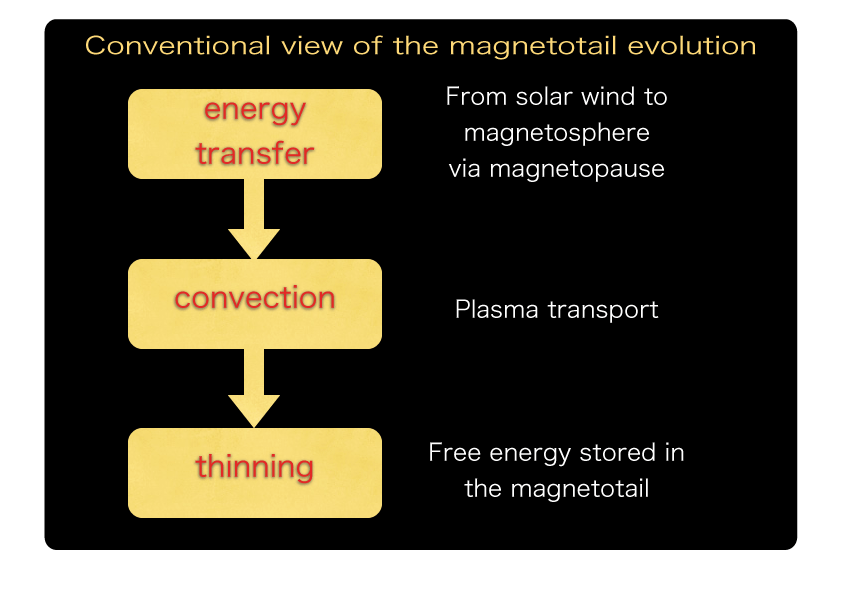 Conventional view of the magnetotail evolution

energy transfer

From solar wind to magnetosphere via magnetopause

convection

Plasma transport

thinning

Free energy stored in the magnetotail